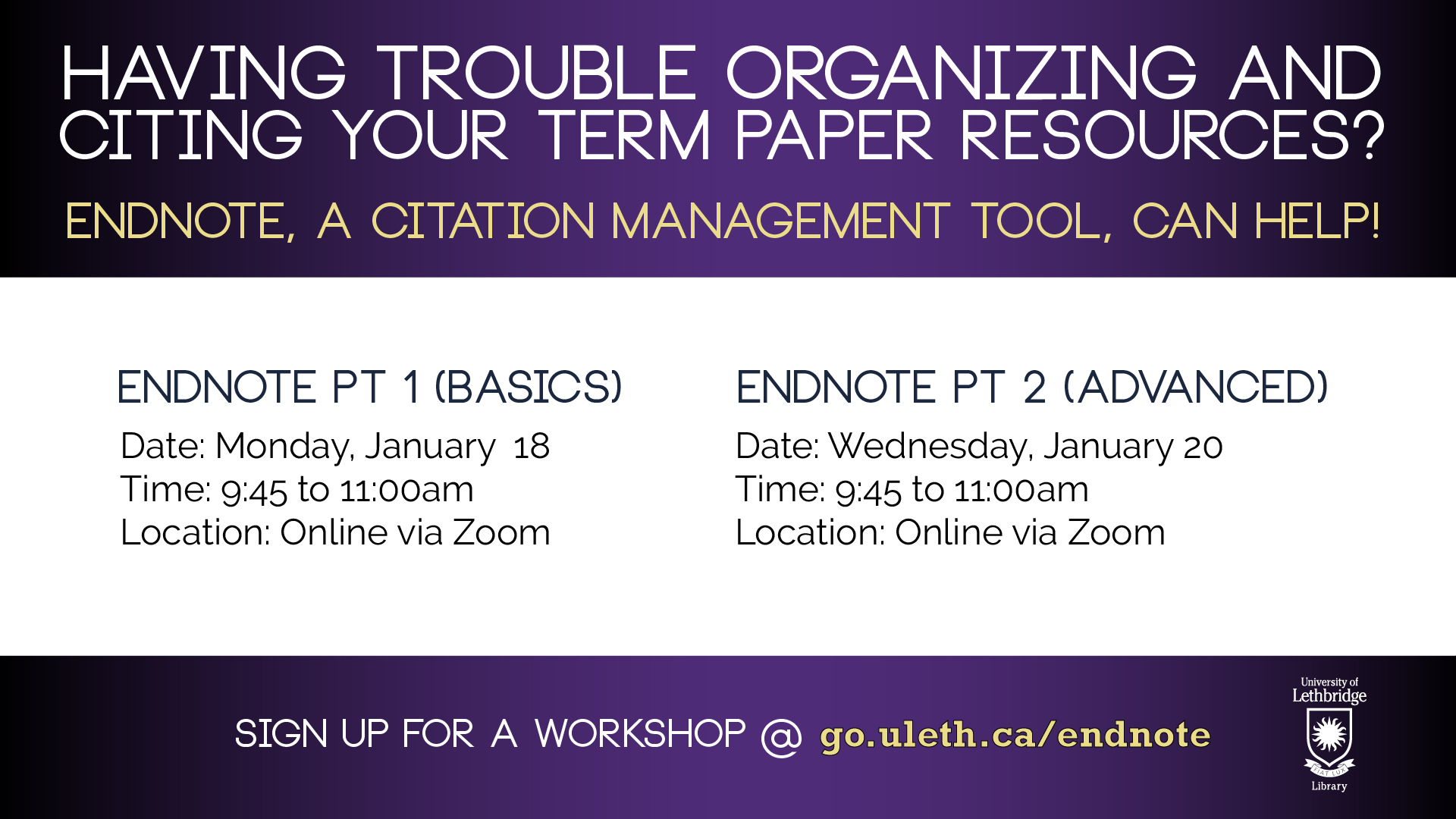 HAVING TROUBLE ORGANIZING AND CITING YOUR TERM PAPER RESOURCES?

ENDNOTE, A CITATION MANAGEMENT TOOL, CAN HELP!

ENDNOTE PT 1 (BASICS)

Date: Monday, January 18
Time: 9:45 to 11:00am
Location: Online via Zoom

ENDNOTE PT 2 (ADVANCED)

Date: Wednesday, January 20
Time: 9:45 to 11:00am
Location: Online via Zoom

SIGN UP FOR A WORKSHOP @ go.uleth.ca/endnote

University of Lethbridge
FIAT LUX
Library